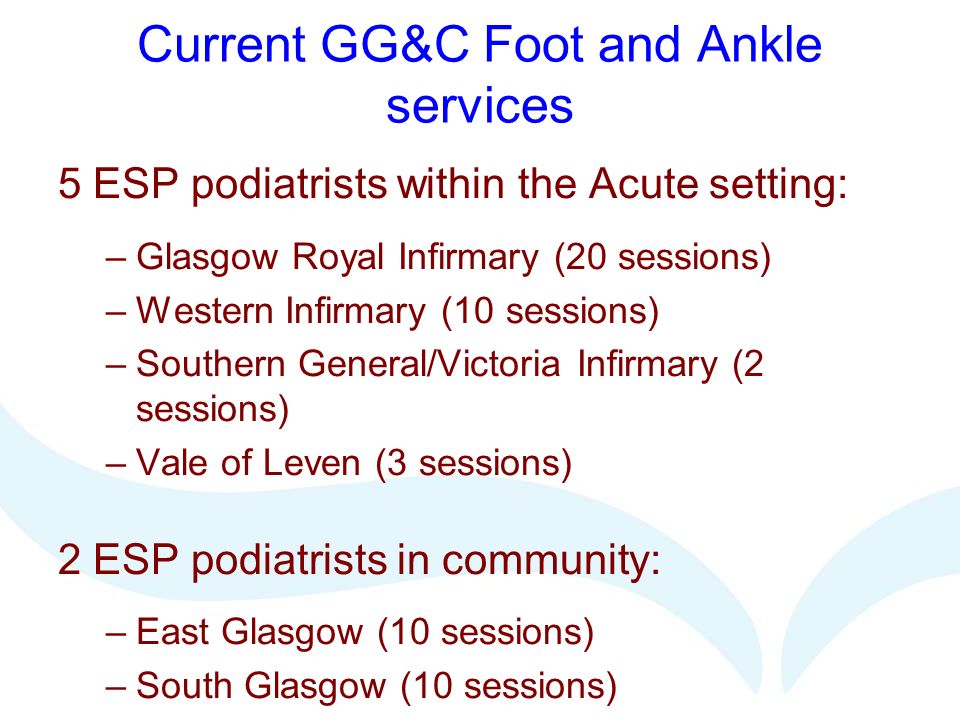 Current GG&C Foot and Ankle services

5 ESP podiatrists within the Acute setting:

– Glasgow Royal Infirmary (20 sessions)
– Western Infirmary (10 sessions)
– Southern General/Victoria Infirmary (2 sessions)
– Vale of Leven (3 sessions)

2 ESP podiatrists in community:

– East Glasgow (10 sessions)
– South Glasgow (10 sessions)